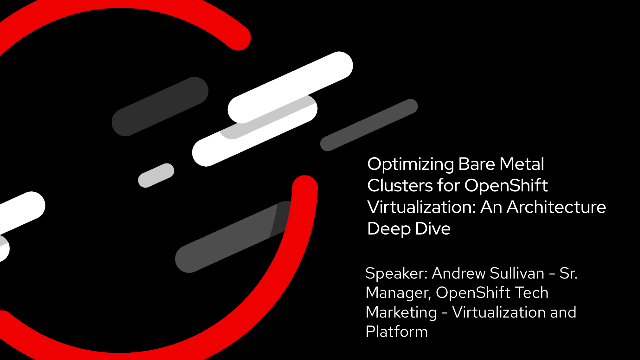 Optimizing Bare Metal Clusters for OpenShift Virtualization: An Architecture Deep Dive

Speaker: Andrew Sullivan - Sr. Manager, OpenShift Tech Marketing - Virtualization and Platform